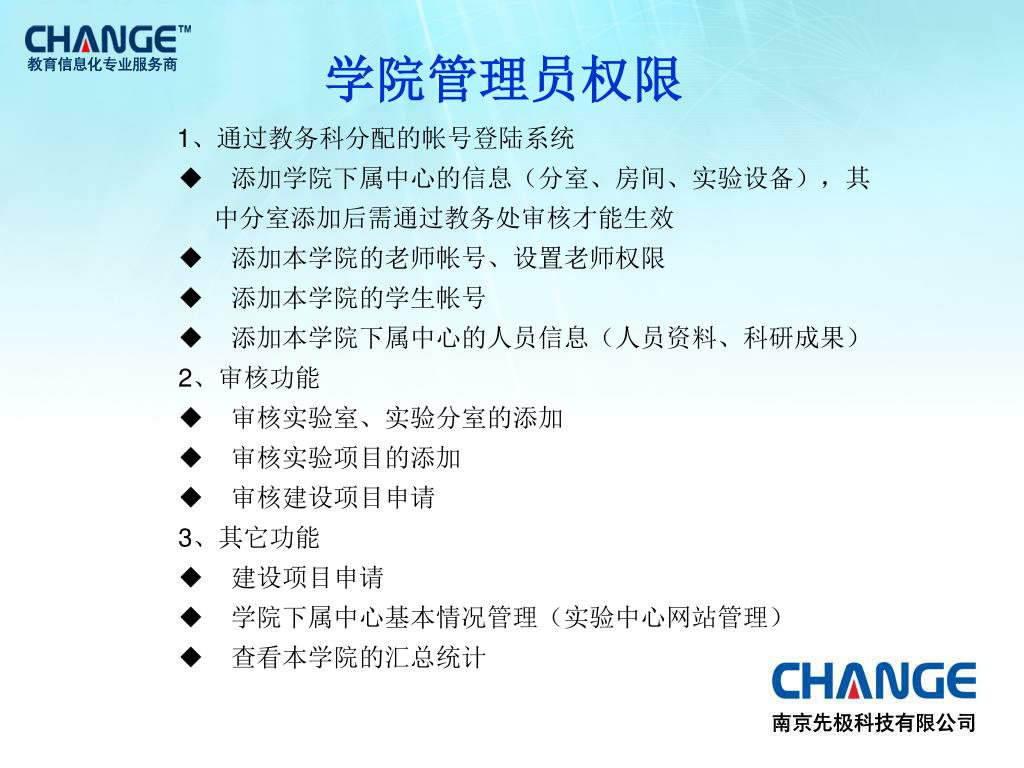 CHANGE™
教育信息化专业服务商

学院管理员权限

1、通过教务科分配的帐号登陆系统
◆ 添加学院下属中心的信息（分室、房间、实验设备），其中分室添加后需通过教务处审核才能生效
◆ 添加本学院的老师帐号、设置老师权限
◆ 添加本学院的学生帐号
◆ 添加本学院下属中心的人员信息（人员资料、科研成果）
2、审核功能
◆ 审核实验室、实验分室的添加
◆ 审核实验项目的添加
◆ 审核建设项目申请
3、其它功能
◆ 建设项目申请
◆ 学院下属中心基本情况管理（实验中心网站管理）
◆ 查看本学院的汇总统计

CHANGE
南京先极科技有限公司